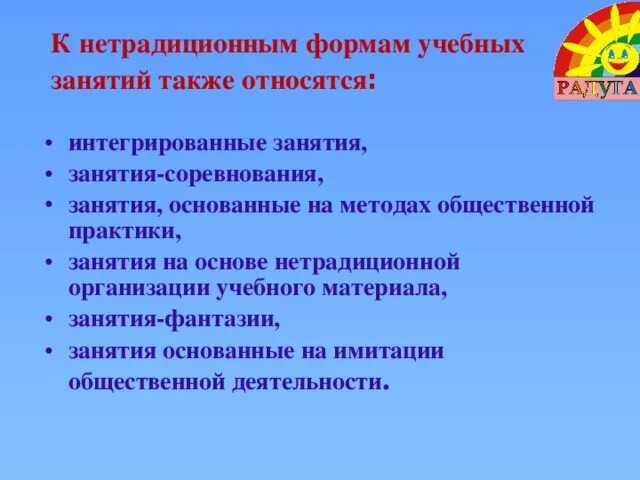 К нетрадиционным формам учебных занятий также относятся:

РАДУГА

• интегрированные занятия,
• занятия-соревнования,
• занятия, основанные на методах общественной практики,
• занятия на основе нетрадиционной организации учебного материала,
• занятия-фантазии,
• занятия основанные на имитации общественной деятельности.